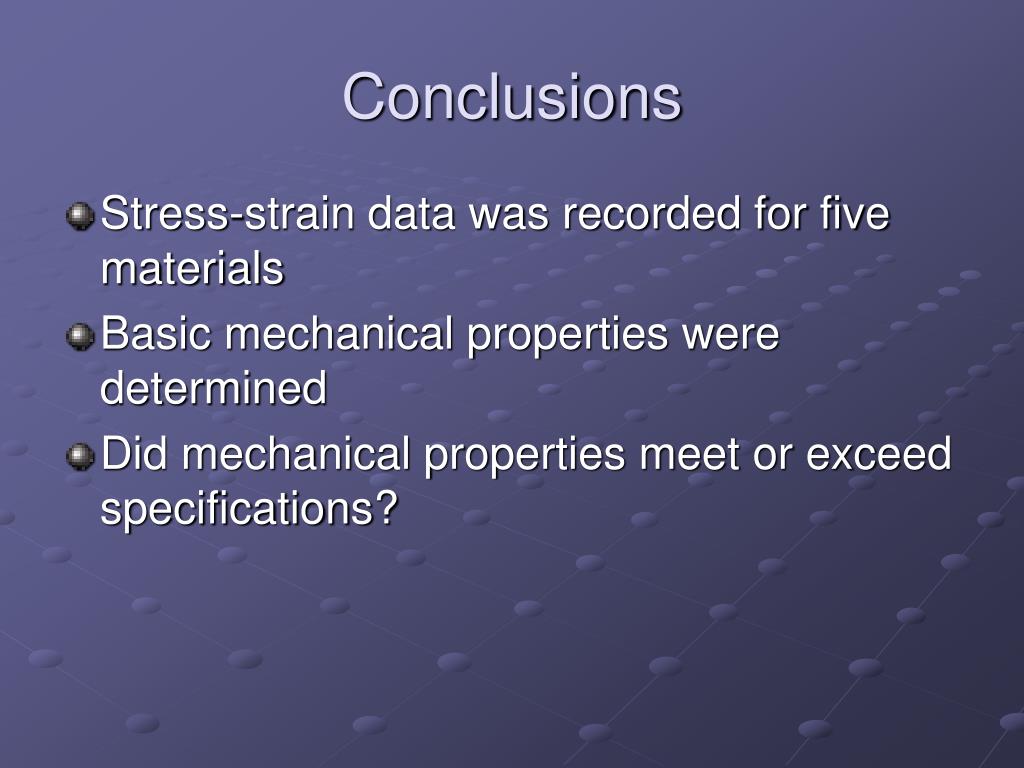 Conclusions

Stress-strain data was recorded for five materials

Basic mechanical properties were determined

Did mechanical properties meet or exceed specifications?